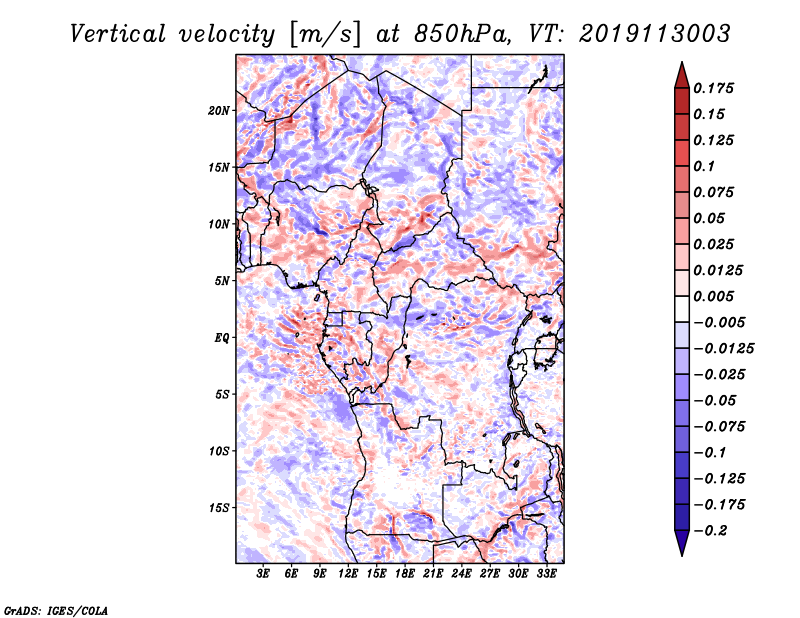 Vertical velocity [m/s] at 850hPa, VT: 2019113003

20N
15N
10N
5N
EQ
5S
10S
15S

3E 6E 9E 12E 15E 18E 21E 24E 27E 30E 33E

0.175
0.15
0.125
0.1
0.075
0.05
0.025
0.0125
0.005
−0.005
−0.0125
−0.025
−0.05
−0.075
−0.1
−0.125
−0.175
−0.2

GrADS: IGES/COLA